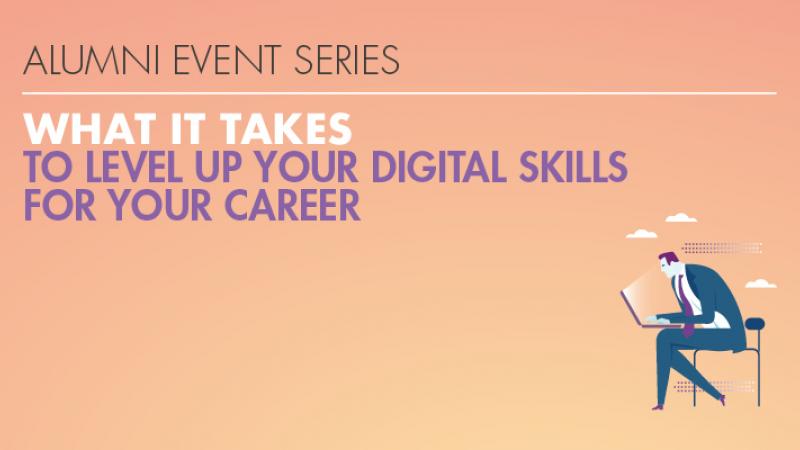 ALUMNI EVENT SERIES

WHAT IT TAKES
TO LEVEL UP YOUR DIGITAL SKILLS
FOR YOUR CAREER